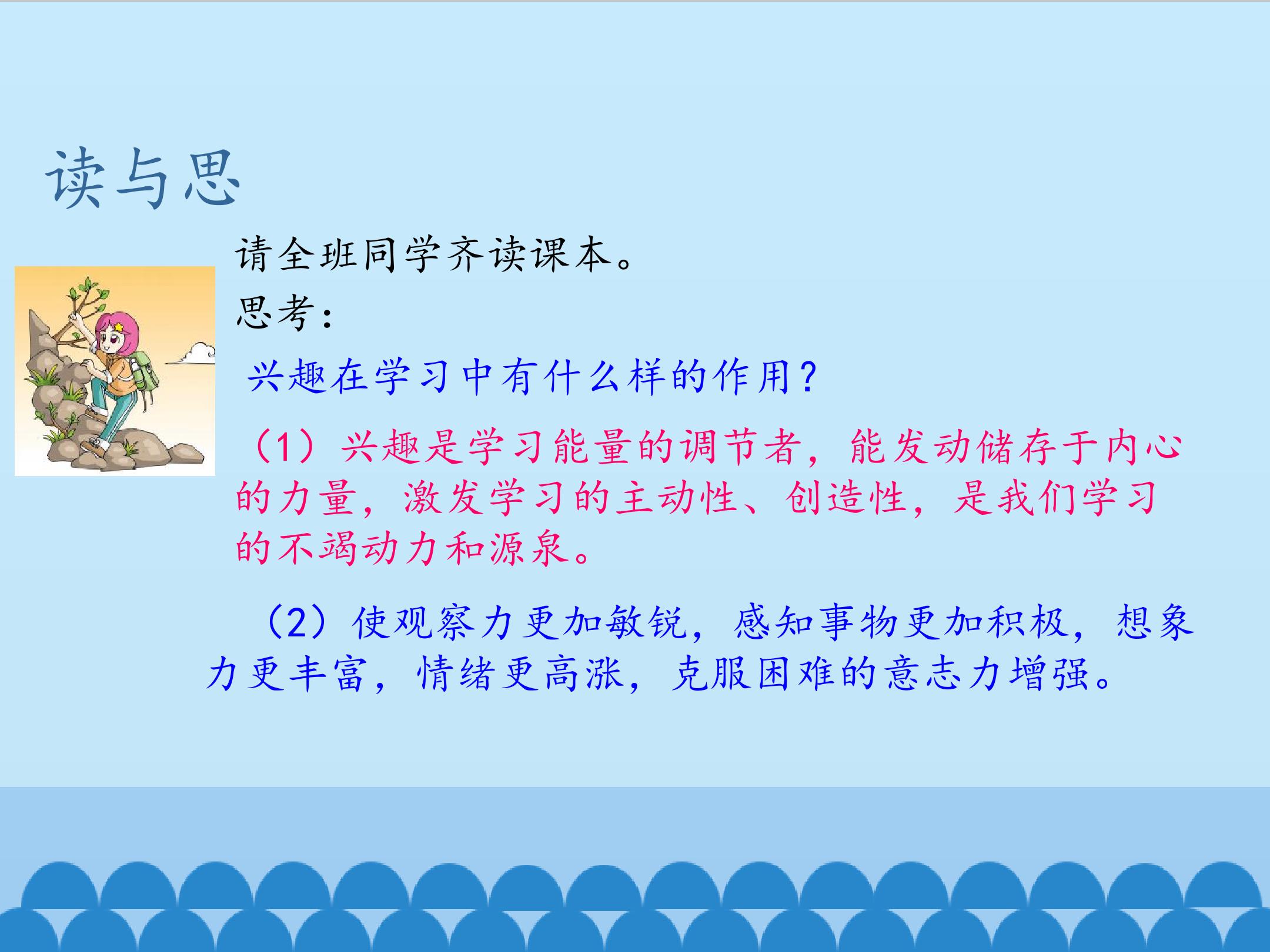 读与思

请全班同学齐读课本。

思考：

兴趣在学习中有什么样的作用？

（1）兴趣是学习能量的调节者，能发动储存于内心的力量，激发学习的主动性、创造性，是我们学习的不竭动力和源泉。

（2）使观察力更加敏锐，感知事物更加积极，想象力更丰富，情绪更高涨，克服困难的意志力增强。